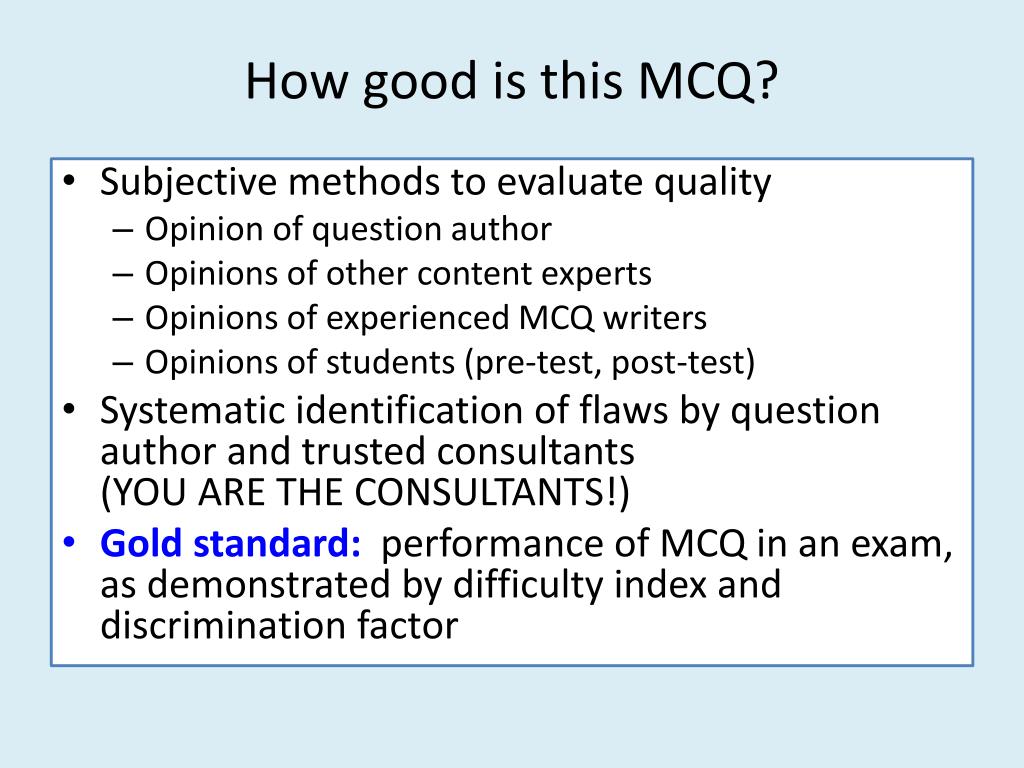 How good is this MCQ?

• Subjective methods to evaluate quality
  – Opinion of question author
  – Opinions of other content experts
  – Opinions of experienced MCQ writers
  – Opinions of students (pre-test, post-test)
• Systematic identification of flaws by question author and trusted consultants
(YOU ARE THE CONSULTANTS!)
• Gold standard: performance of MCQ in an exam, as demonstrated by difficulty index and discrimination factor